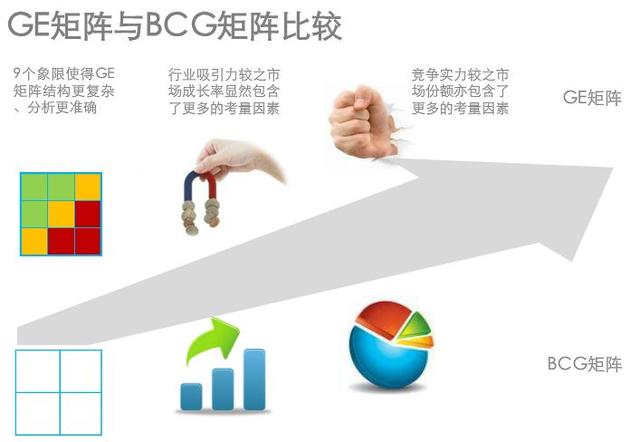 GE矩阵与BCG矩阵比较

9个象限使得GE矩阵结构更复杂、分析更准确

行业吸引力较之市场成长率显然包含了更多的考量因素

竞争实力较之市场份额亦包含了更多的考量因素

GE矩阵

BCG矩阵